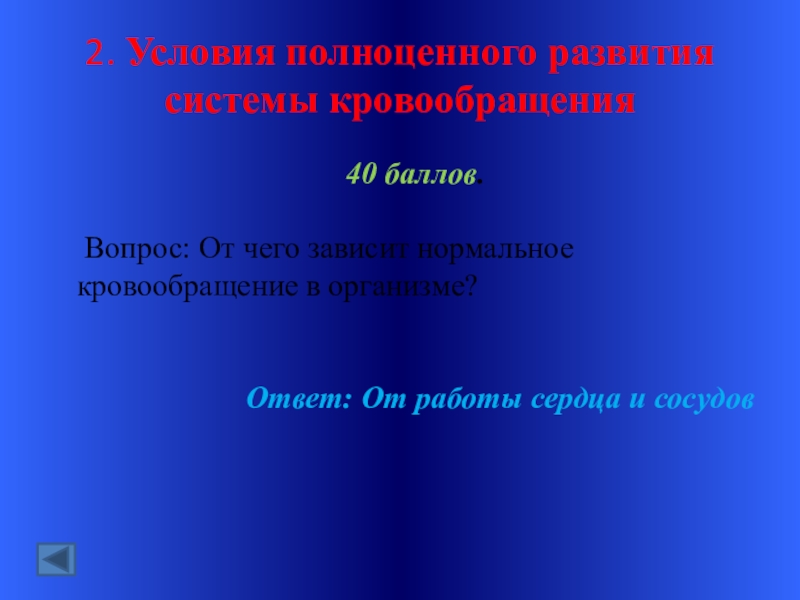 2. Условия полноценного развития системы кровообращения

40 баллов.

Вопрос: От чего зависит нормальное кровообращение в организме?

Ответ: От работы сердца и сосудов